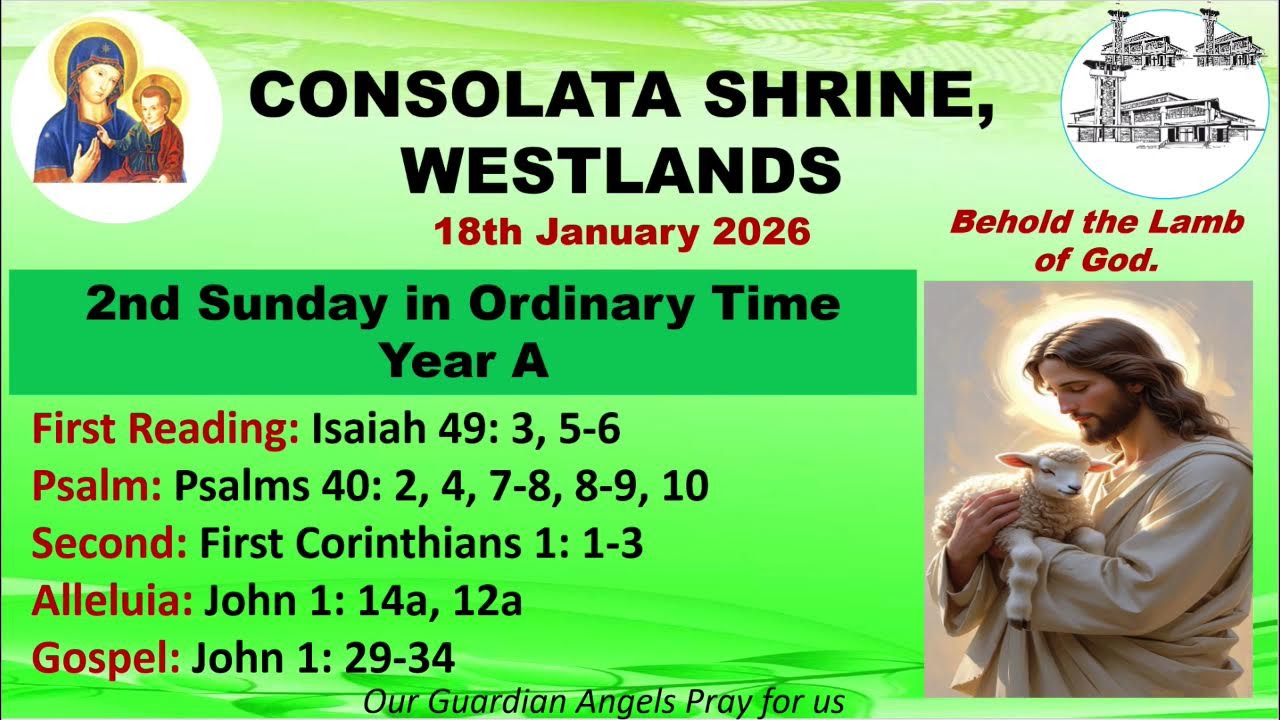 CONSOLATA SHRINE, WESTLANDS

18th January 2026

Behold the Lamb of God.

2nd Sunday in Ordinary Time
Year A

First Reading: Isaiah 49: 3, 5-6
Psalm: Psalms 40: 2, 4, 7-8, 8-9, 10
Second: First Corinthians 1: 1-3
Alleluia: John 1: 14a, 12a
Gospel: John 1: 29-34

Our Guardian Angels Pray for us